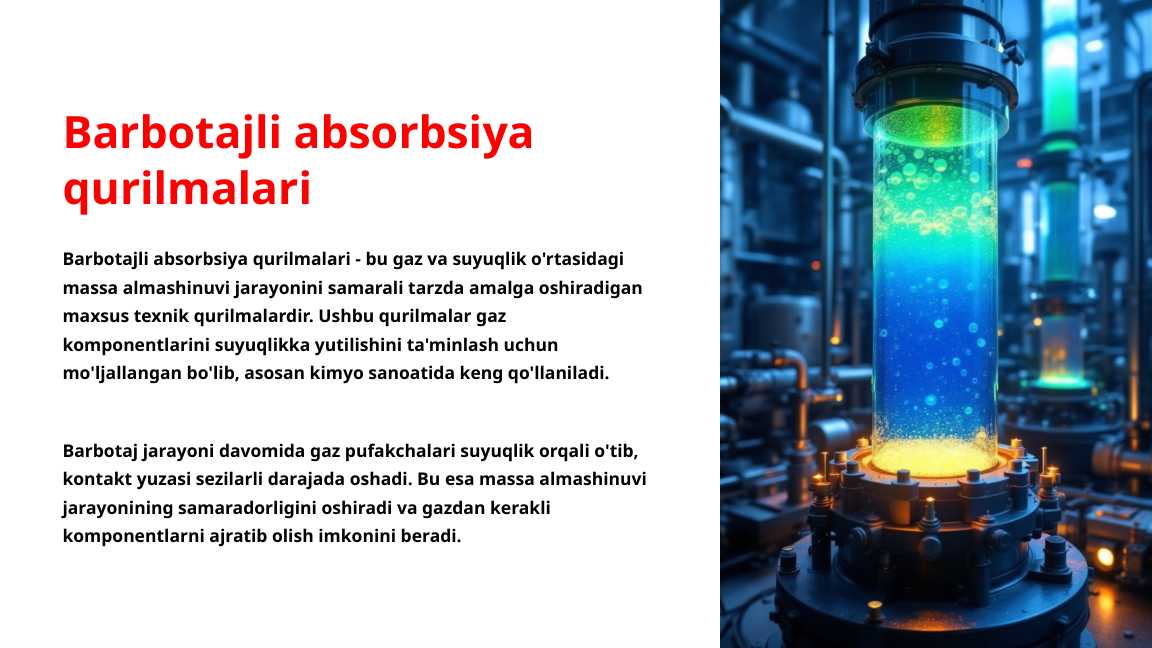 Barbotajli absorbsiya qurilmalari

Barbotajli absorbsiya qurilmalari - bu gaz va suyuqlik o'rtasidagi massa almashinuvi jarayonini samarali tarzda amalga oshiradigan maxsus texnik qurilmalardir. Ushbu qurilmalar gaz komponentlarini suyuqlikka yutilishini ta'minlash uchun mo'ljallangan bo'lib, asosan kimyo sanoatida keng qo'llaniladi.

Barbotaj jarayoni davomida gaz pufakchalari suyuqlik orqali o'tib, kontakt yuzasi sezilarli darajada oshadi. Bu esa massa almashinuvi jarayonining samaradorligini oshiradi va gazdan kerakli komponentlarni ajratib olish imkonini beradi.